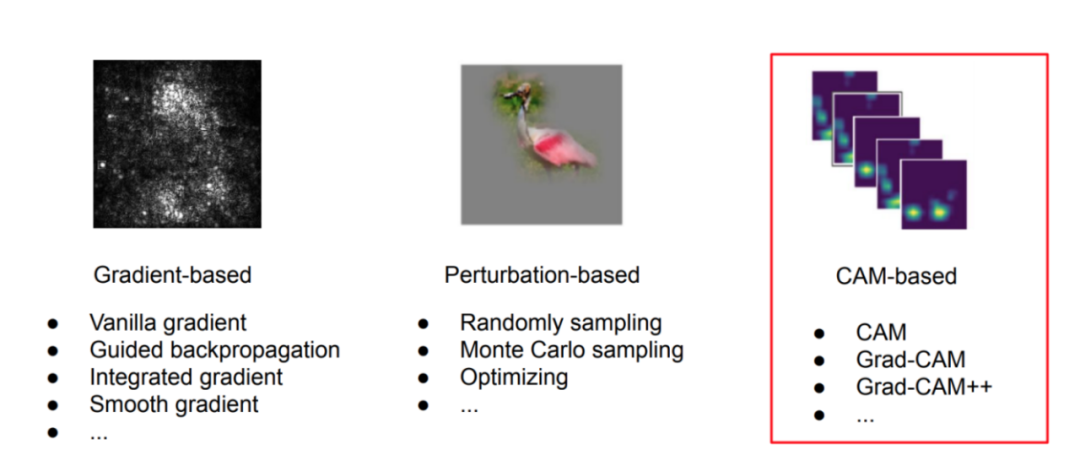 Gradient-based

- Vanilla gradient
- Guided backpropagation
- Integrated gradient
- Smooth gradient
- ...

Perturbation-based

- Randomly sampling
- Monte Carlo sampling
- Optimizing
- ...

CAM-based

- CAM
- Grad-CAM
- Grad-CAM++
- ...